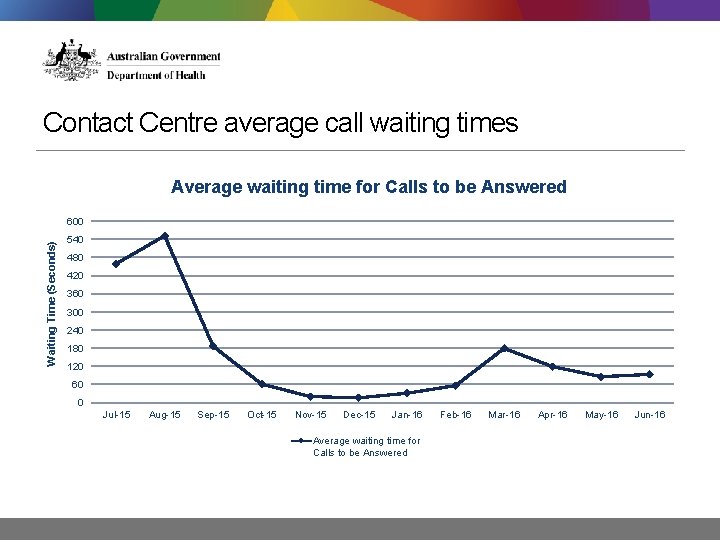 Australian Government
Department of Health

Contact Centre average call waiting times

Average waiting time for Calls to be Answered

Waiting Time (Seconds)

600
540
480
420
360
300
240
180
120
60
0

Jul-15 Aug-15 Sep-15 Oct-15 Nov-15 Dec-15 Jan-16 Feb-16 Mar-16 Apr-16 May-16 Jun-16

Average waiting time for Calls to be Answered